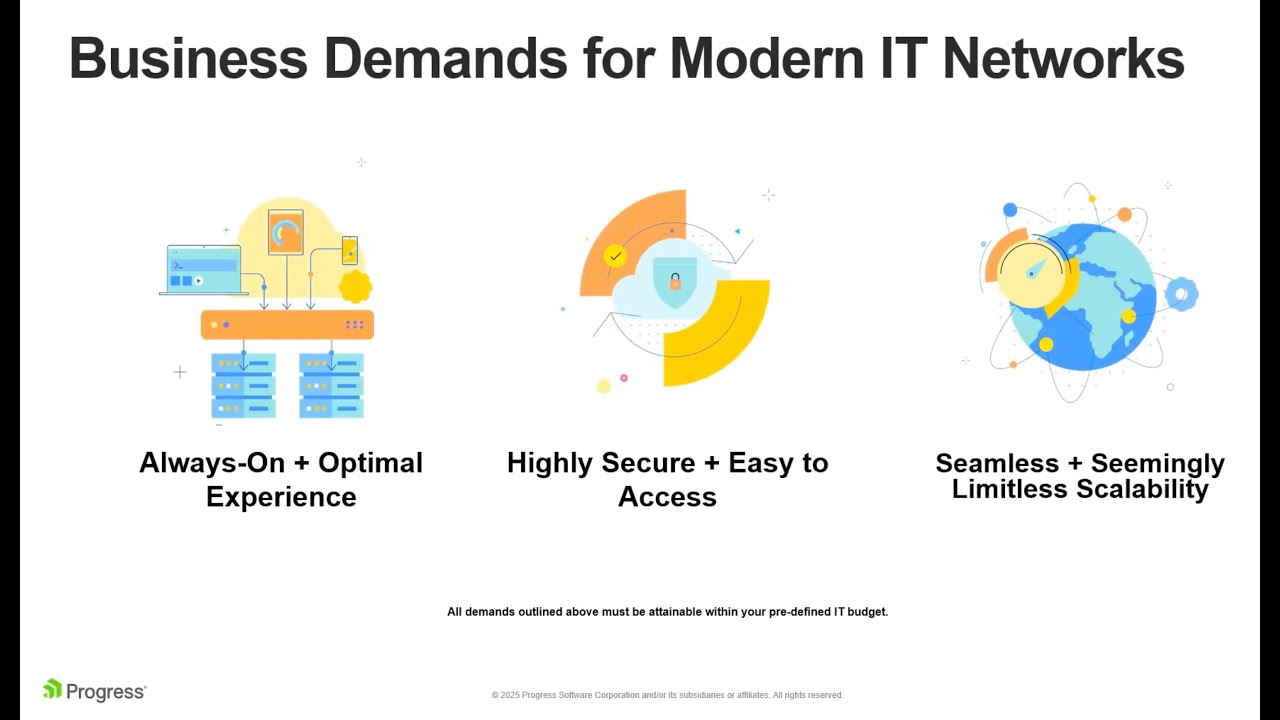 Business Demands for Modern IT Networks

Always-On + Optimal Experience

Highly Secure + Easy to Access

Seamless + Seemingly Limitless Scalability

All demands outlined above must be attainable within your pre-defined IT budget.

Progress

© 2025 Progress Software Corporation and/or its subsidiaries or affiliates. All rights reserved.